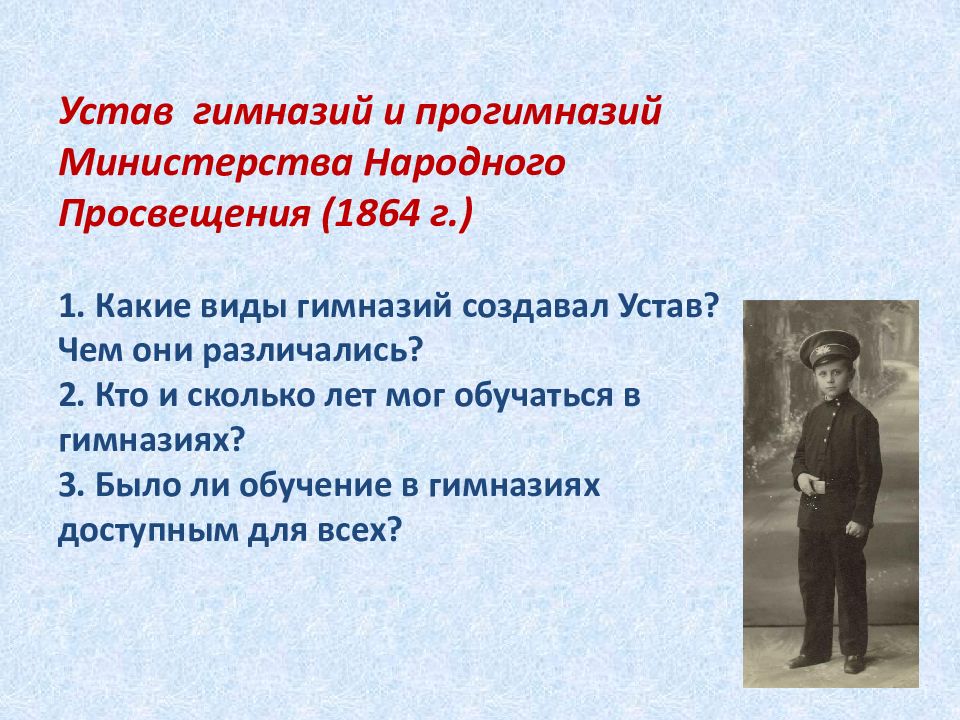 Устав гимназий и прогимназий Министерства Народного Просвещения (1864 г.)

1. Какие виды гимназий создавал Устав? Чем они различались?
2. Кто и сколько лет мог обучаться в гимназиях?
3. Было ли обучение в гимназиях доступным для всех?